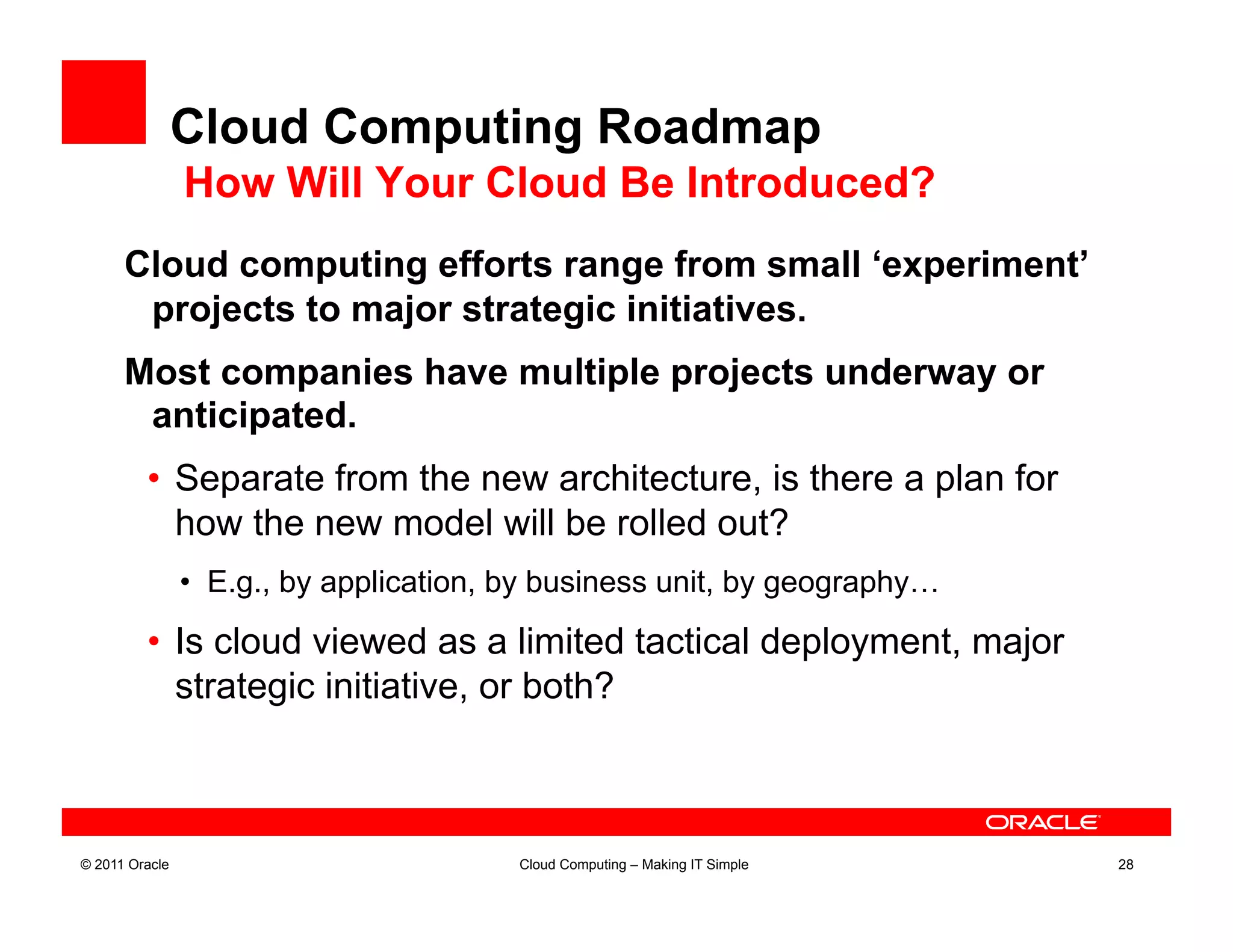 Cloud Computing Roadmap
How Will Your Cloud Be Introduced?

Cloud computing efforts range from small ‘experiment’ projects to major strategic initiatives.

Most companies have multiple projects underway or anticipated.

• Separate from the new architecture, is there a plan for how the new model will be rolled out?

• E.g., by application, by business unit, by geography…

• Is cloud viewed as a limited tactical deployment, major strategic initiative, or both?

ORACLE

© 2011 Oracle

Cloud Computing – Making IT Simple

28